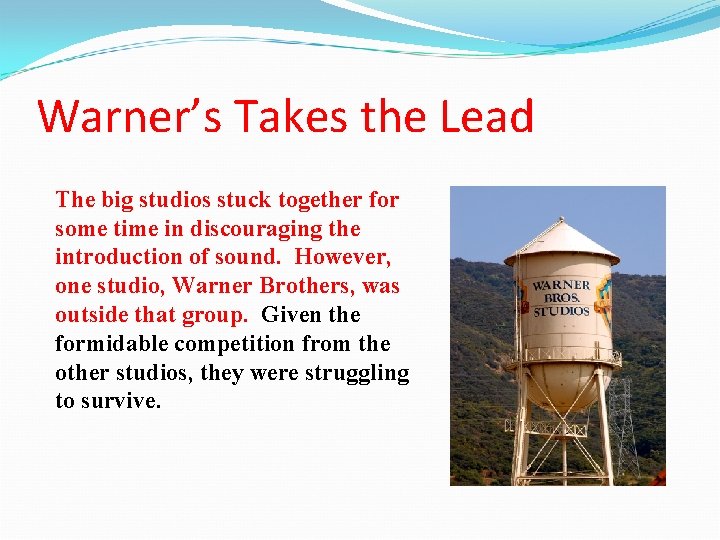 Warner's Takes the Lead

The big studios stuck together for some time in discouraging the introduction of sound. However, one studio, Warner Brothers, was outside that group. Given the formidable competition from the other studios, they were struggling to survive.

WARNER BROS. STUDIOS